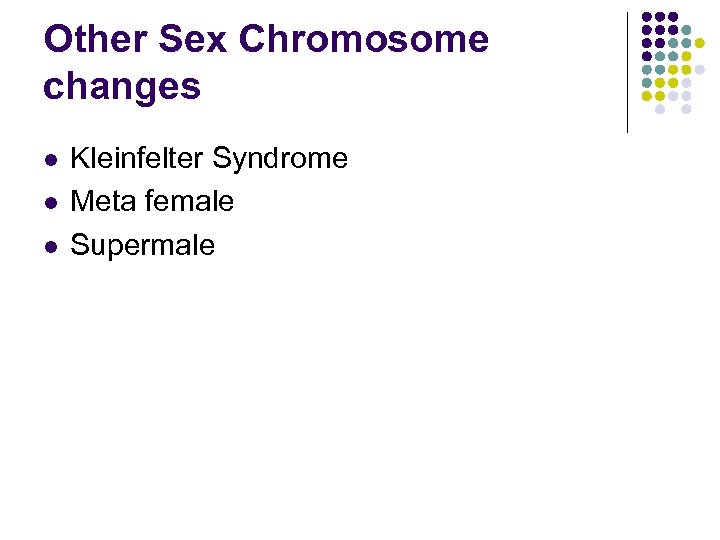 Other Sex Chromosome changes

- Kleinfelter Syndrome
- Meta female
- Supermale